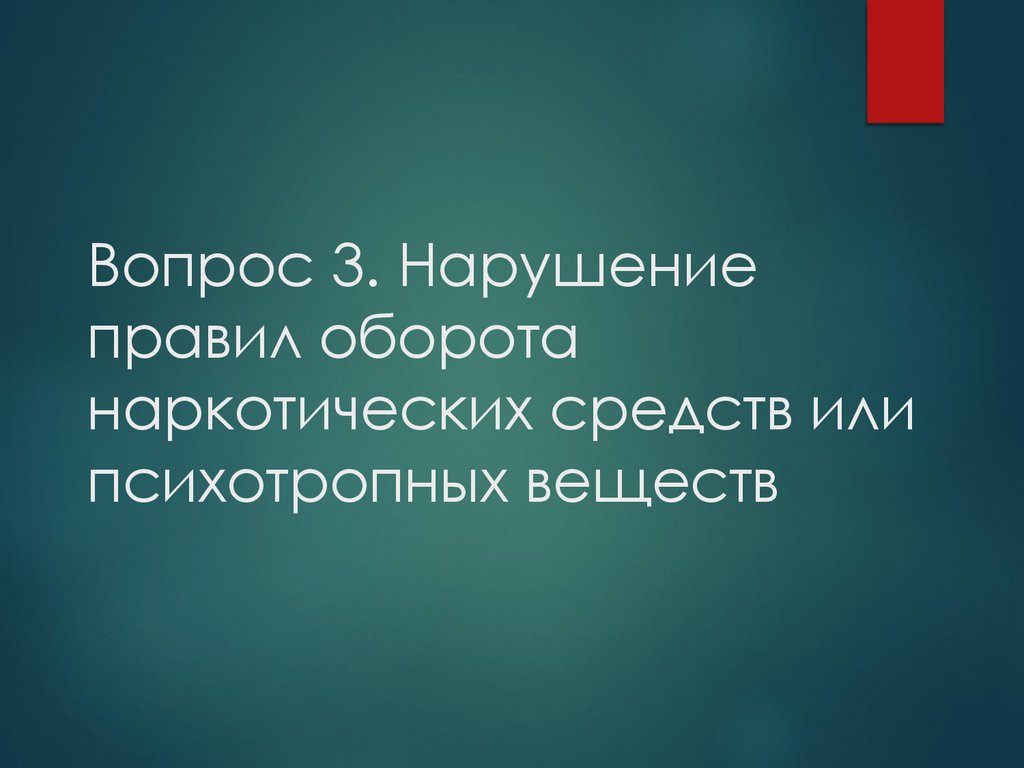 Вопрос 3. Нарушение правил оборота наркотических средств или психотропных веществ